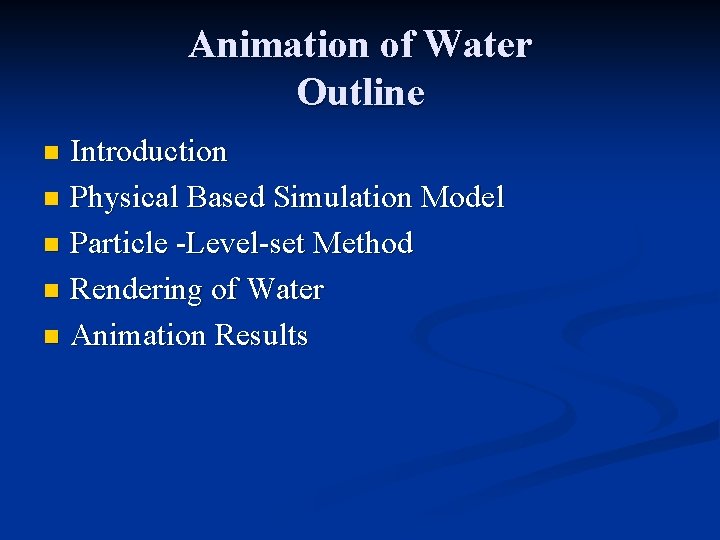 Animation of Water
Outline

- Introduction
- Physical Based Simulation Model
- Particle -Level-set Method
- Rendering of Water
- Animation Results